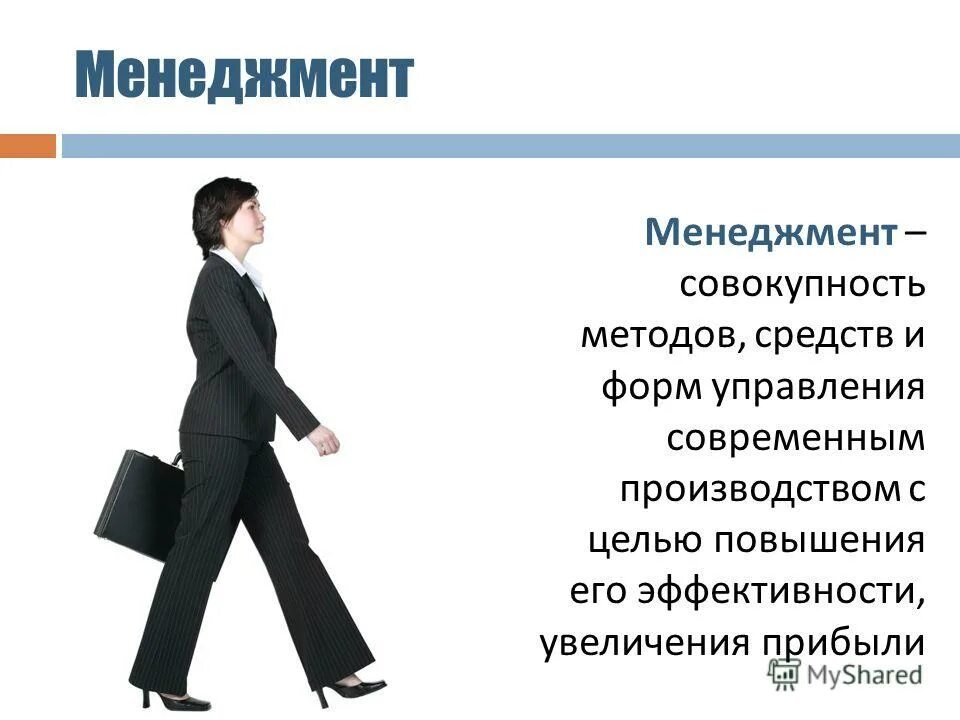 Менеджмент

Менеджмент – совокупность методов, средств и форм управления современным производством с целью повышения его эффективности, увеличения прибыли

MyShared